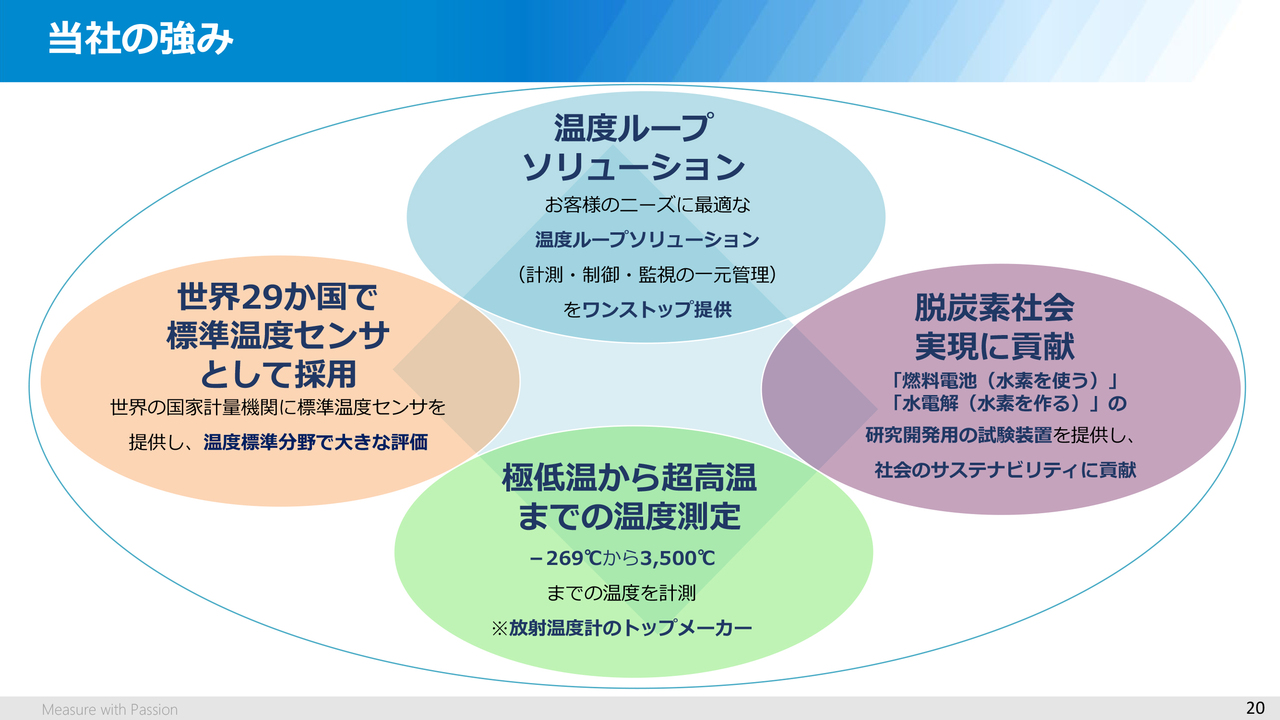 当社の強み

温度ループソリューション

お客様のニーズに最適な
温度ループソリューション
（計測・制御・監視の一元管理）
をワンストップ提供

世界29か国で標準温度センサとして採用

世界の国家計量機関に標準温度センサを
提供し、温度標準分野で大きな評価

脱炭素社会実現に貢献

「燃料電池（水素を使う）」
「水電解（水素を作る）」の
研究開発用の試験装置を提供し、
社会のサステナビリティに貢献

極低温から超高温までの温度測定

−269℃から3,500℃
までの温度を計測
※放射温度計のトップメーカー

Measure with Passion

20